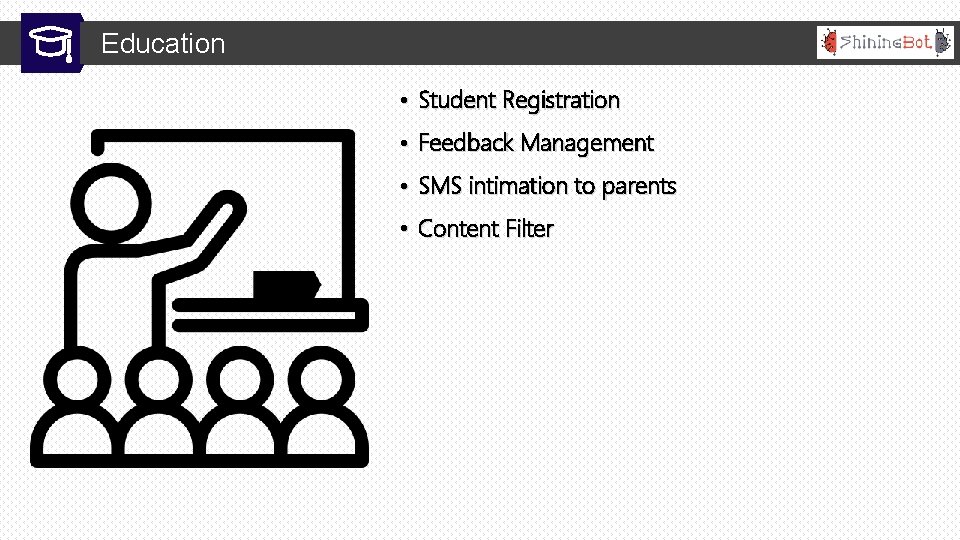 Education

ShiningBot

• Student Registration
• Feedback Management
• SMS intimation to parents
• Content Filter